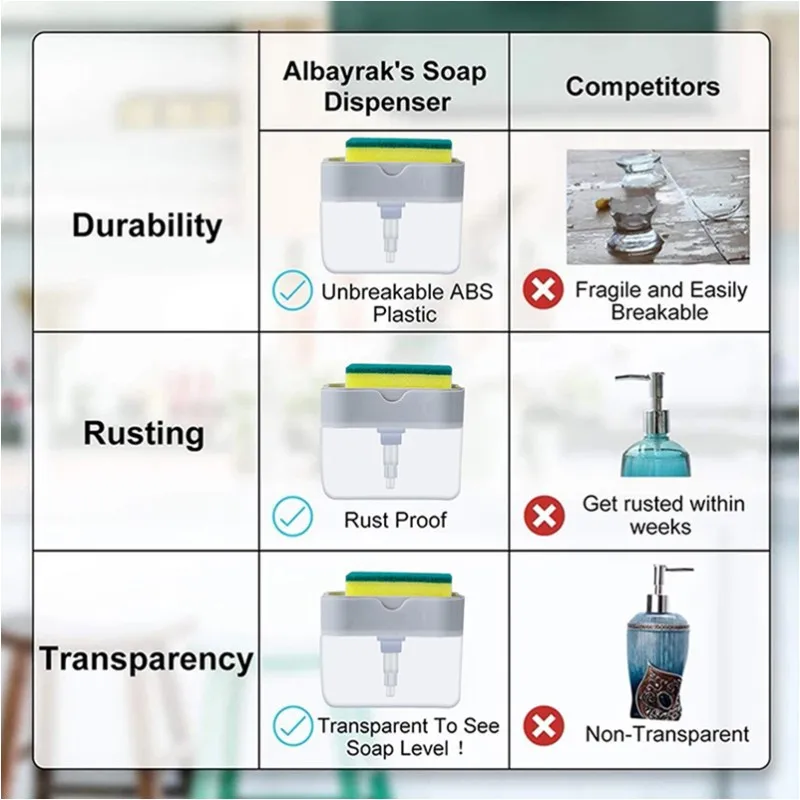 |  | Albayrak's Soap Dispenser | Competitors |
|---|---|---|
| Durability | Unbreakable ABS Plastic | Fragile and Easily Breakable |
| Rusting | Rust Proof | Get rusted within weeks |
| Transparency | Transparent To See Soap Level ! | Non-Transparent |